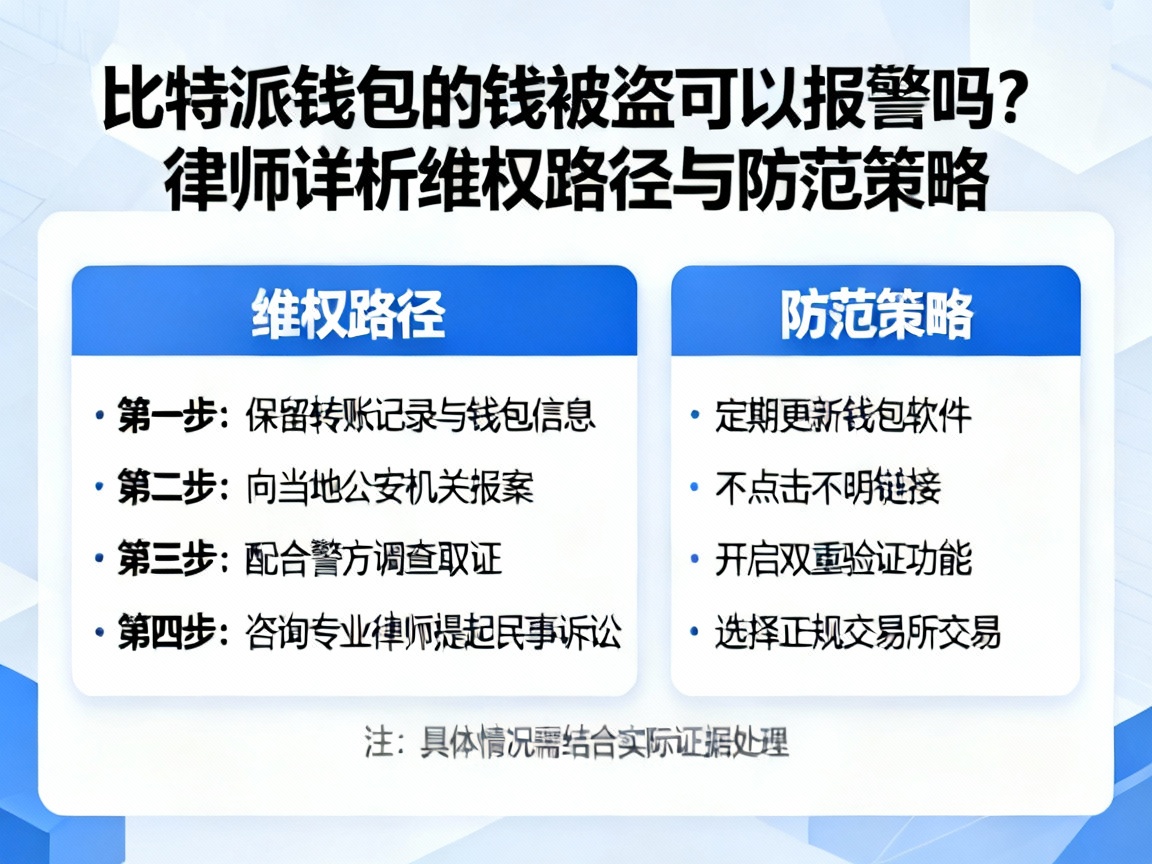 比特派钱包的钱被盗可以报警吗？
律师详析维权路径与防范策略

维权路径

• 第一步：保留转账记录与钱包信息
• 第二步：向当地公安机关报案
• 第三步：配合警方调查取证
• 第四步：咨询专业律师提起民事诉讼

防范策略

• 定期更新钱包软件
• 不点击不明链接
• 开启双重验证功能
• 选择正规交易所交易

注：具体情况需结合实际证据处理